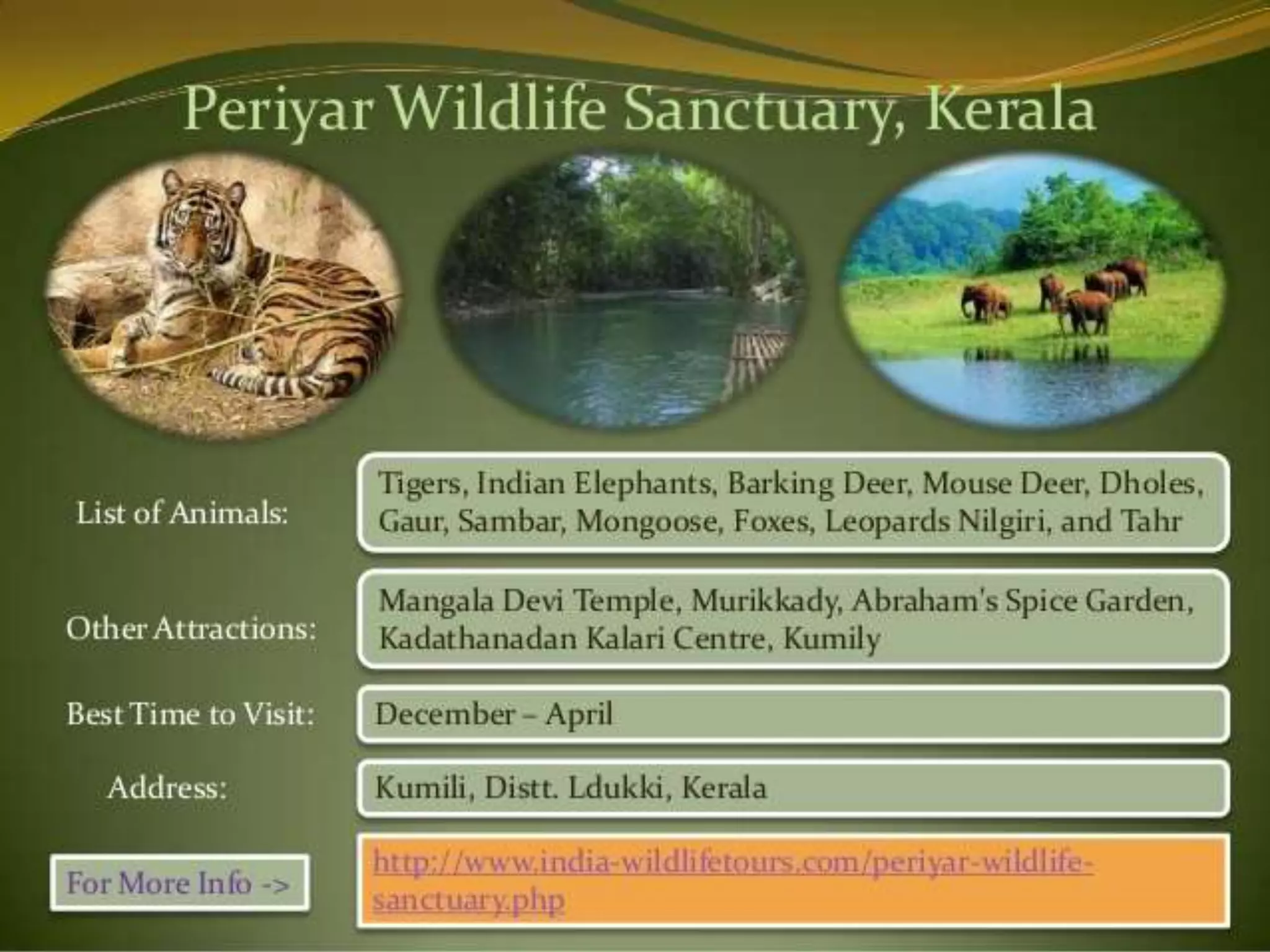 Periyar Wildlife Sanctuary, Kerala

List of Animals:
Tigers, Indian Elephants, Barking Deer, Mouse Deer, Dholes, Gaur, Sambar, Mongoose, Foxes, Leopards Nilgiri, and Tahr

Other Attractions:
Mangala Devi Temple, Murikkady, Abraham's Spice Garden, Kadathanadan Kalari Centre, Kumily

Best Time to Visit:
December – April

Address:
Kumili, Distt. Ldukki, Kerala

For More Info ->
http://www.india-wildlifetours.com/periyar-wildlife-sanctuary.php